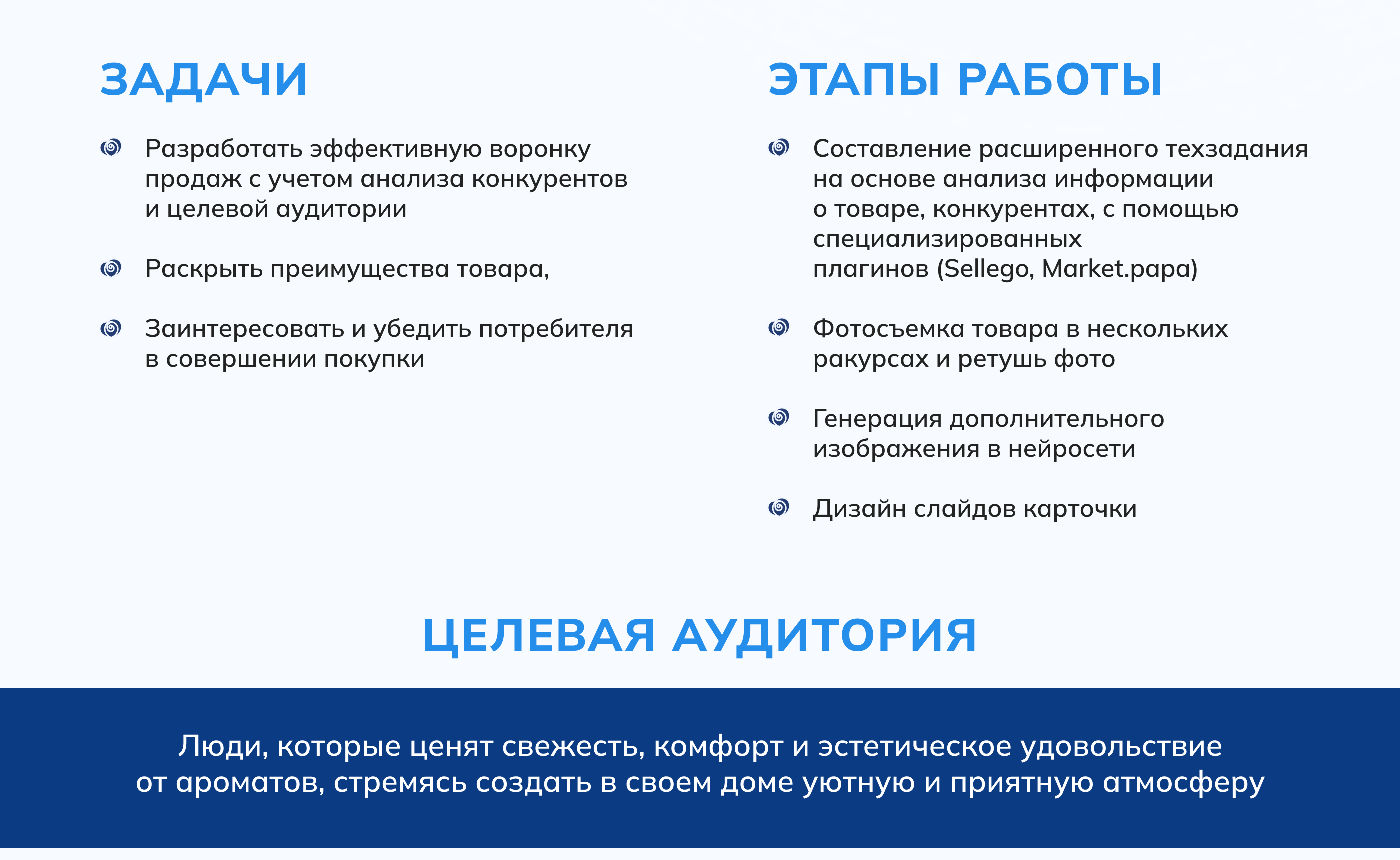 ЗАДАЧИ

Разработать эффективную воронку продаж с учетом анализа конкурентов и целевой аудитории

Раскрыть преимущества товара,

Заинтересовать и убедить потребителя в совершении покупки

ЭТАПЫ РАБОТЫ

Составление расширенного техзадания на основе анализа информации о товаре, конкурентах, с помощью специализированных плагинов (Sellego, Market.papa)

Фотосъемка товара в нескольких ракурсах и ретушь фото

Генерация дополнительного изображения в нейросети

Дизайн слайдов карточки

ЦЕЛЕВАЯ АУДИТОРИЯ

Люди, которые ценят свежесть, комфорт и эстетическое удовольствие от ароматов, стремясь создать в своем доме уютную и приятную атмосферу